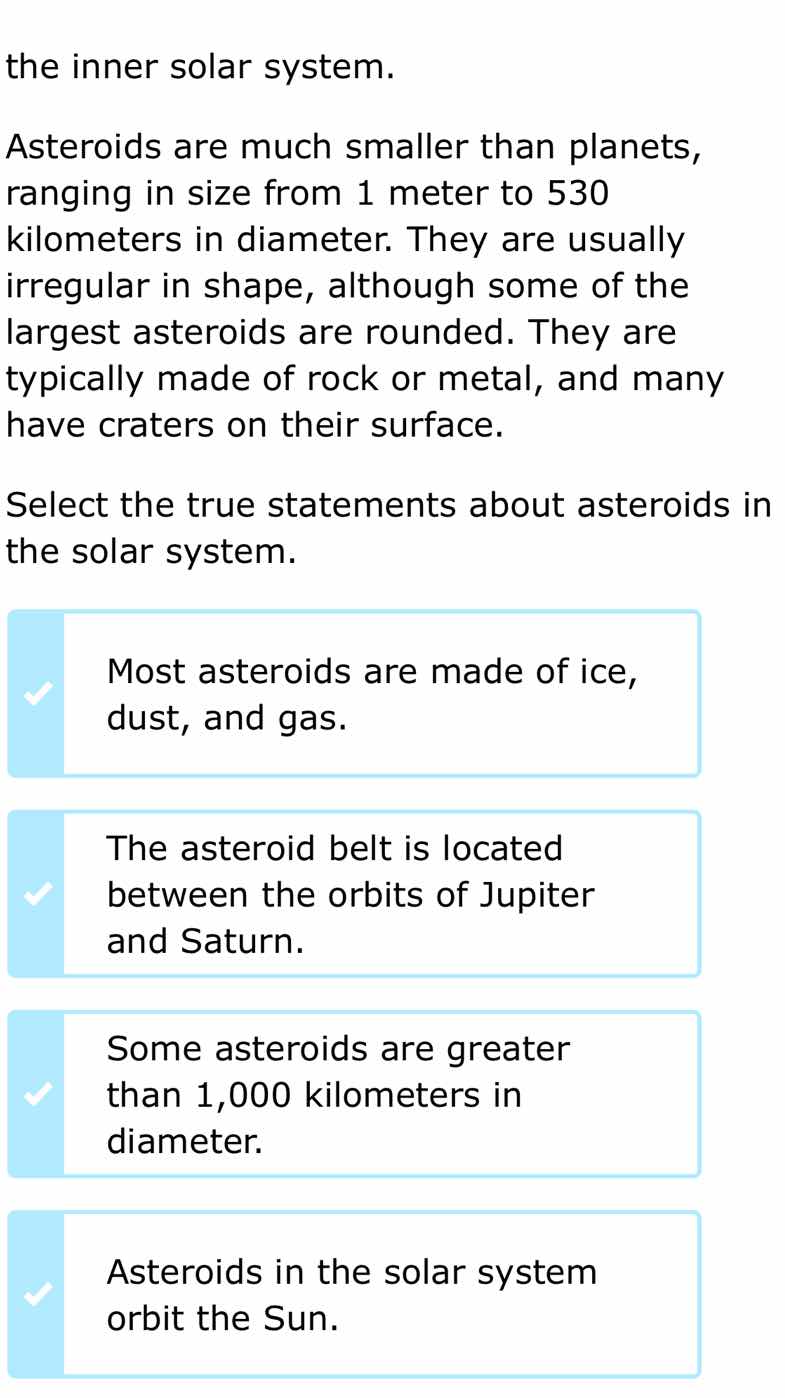 the inner solar system.

Asteroids are much smaller than planets, ranging in size from 1 meter to 530 kilometers in diameter. They are usually irregular in shape, although some of the largest asteroids are rounded. They are typically made of rock or metal, and many have craters on their surface.

Select the true statements about asteroids in the solar system.

Most asteroids are made of ice, dust, and gas.

The asteroid belt is located between the orbits of Jupiter and Saturn.

Some asteroids are greater than 1,000 kilometers in diameter.

Asteroids in the solar system orbit the Sun.